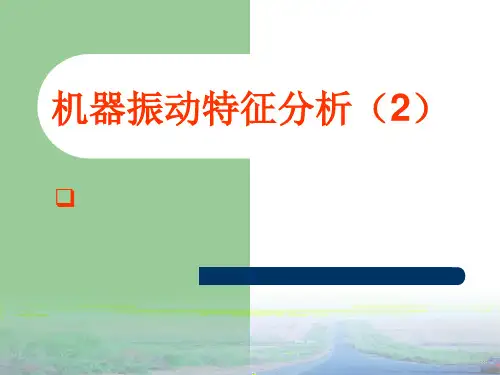 机器振动特征分析（2）